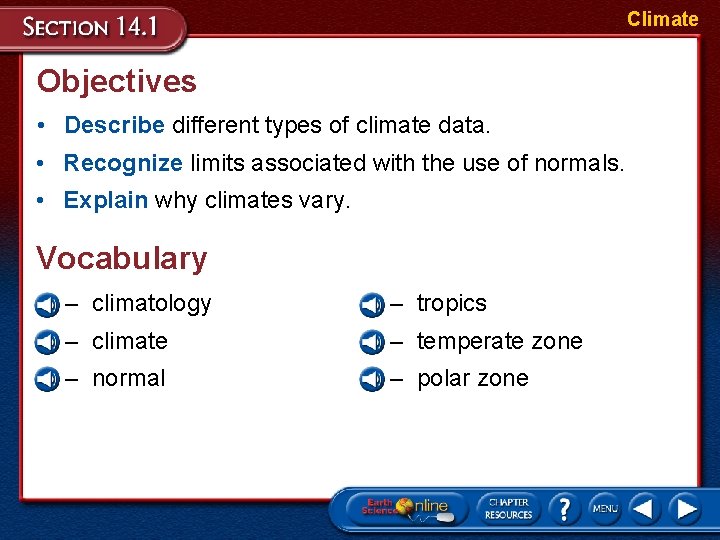 SECTION 14.1

Climate

Objectives

• Describe different types of climate data.

• Recognize limits associated with the use of normals.

• Explain why climates vary.

Vocabulary

– climatology

– climate

– normal

– tropics

– temperate zone

– polar zone

Earth Science Online

CHAPTER RESOURCES

?

MENU